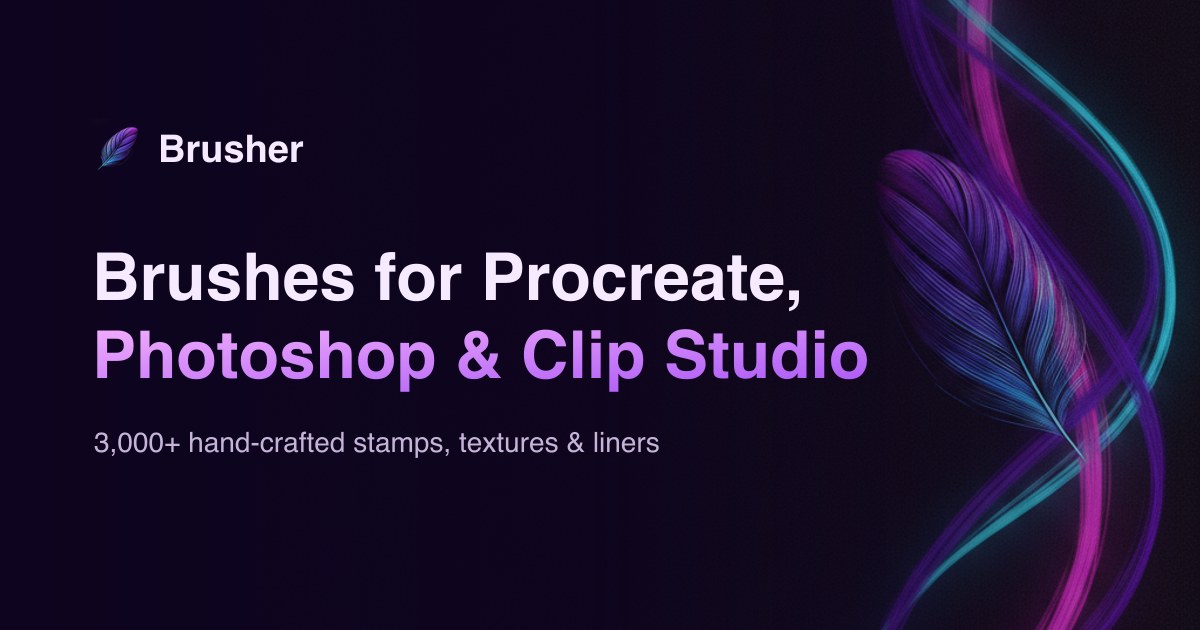 Brusher

Brushes for Procreate,
Photoshop & Clip Studio

3,000+ hand-crafted stamps, textures & liners